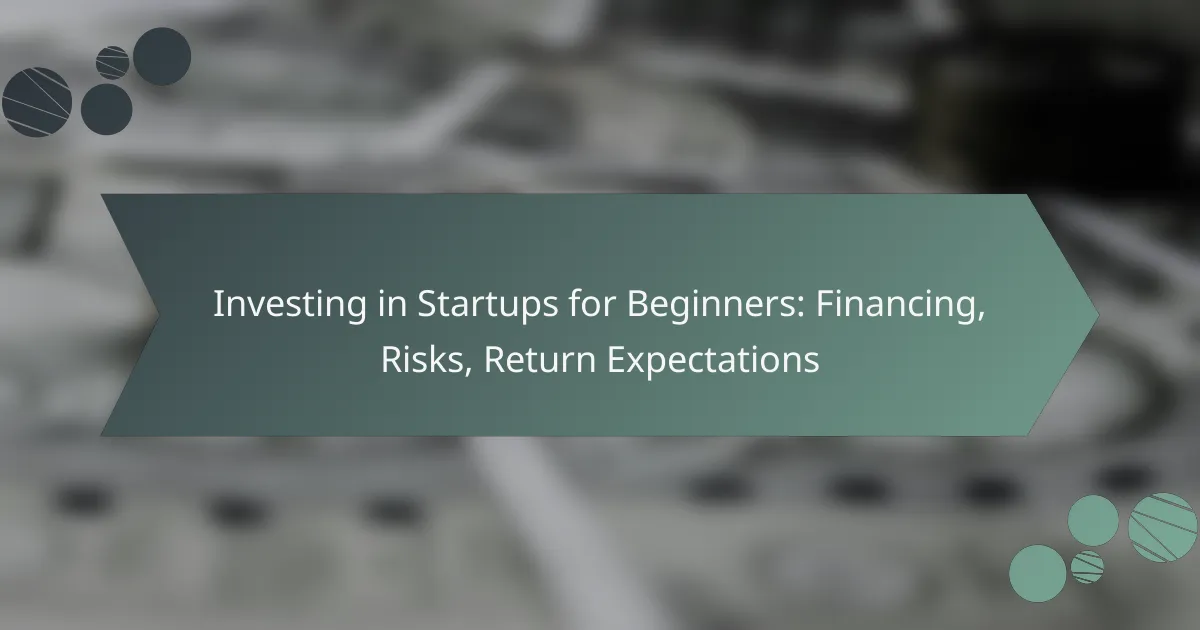 Investing in Startups for Beginners: Financing, Risks, Return Expectations